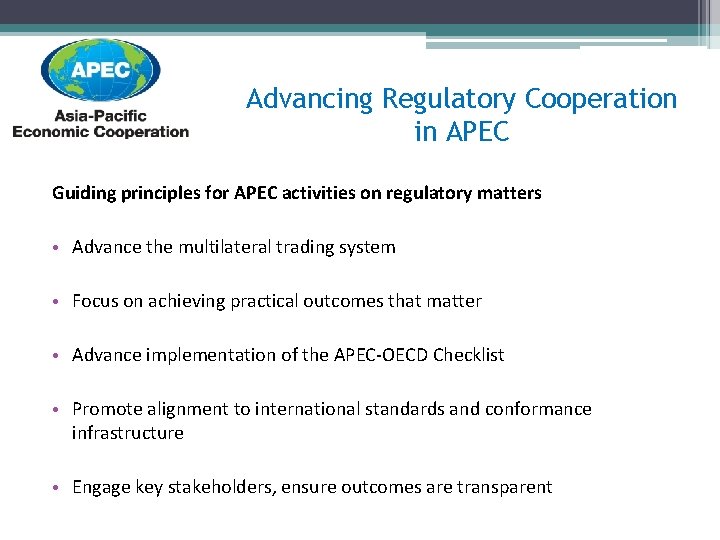 APEC
Asia-Pacific
Economic Cooperation

Advancing Regulatory Cooperation in APEC

Guiding principles for APEC activities on regulatory matters

• Advance the multilateral trading system

• Focus on achieving practical outcomes that matter

• Advance implementation of the APEC-OECD Checklist

• Promote alignment to international standards and conformance infrastructure

• Engage key stakeholders, ensure outcomes are transparent